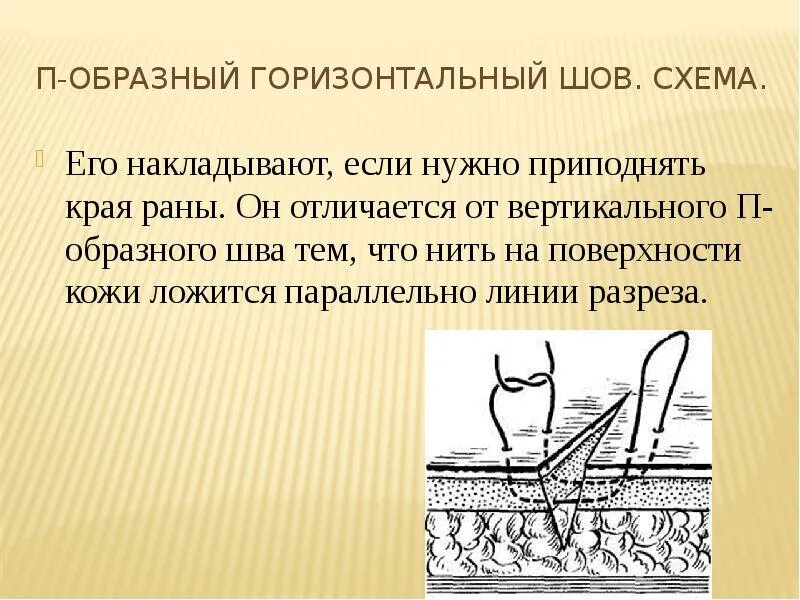 П-ОБРАЗНЫЙ ГОРИЗОНТАЛЬНЫЙ ШОВ. СХЕМА.

Его накладывают, если нужно приподнять края раны. Он отличается от вертикального П-образного шва тем, что нить на поверхности кожи ложится параллельно линии разреза.